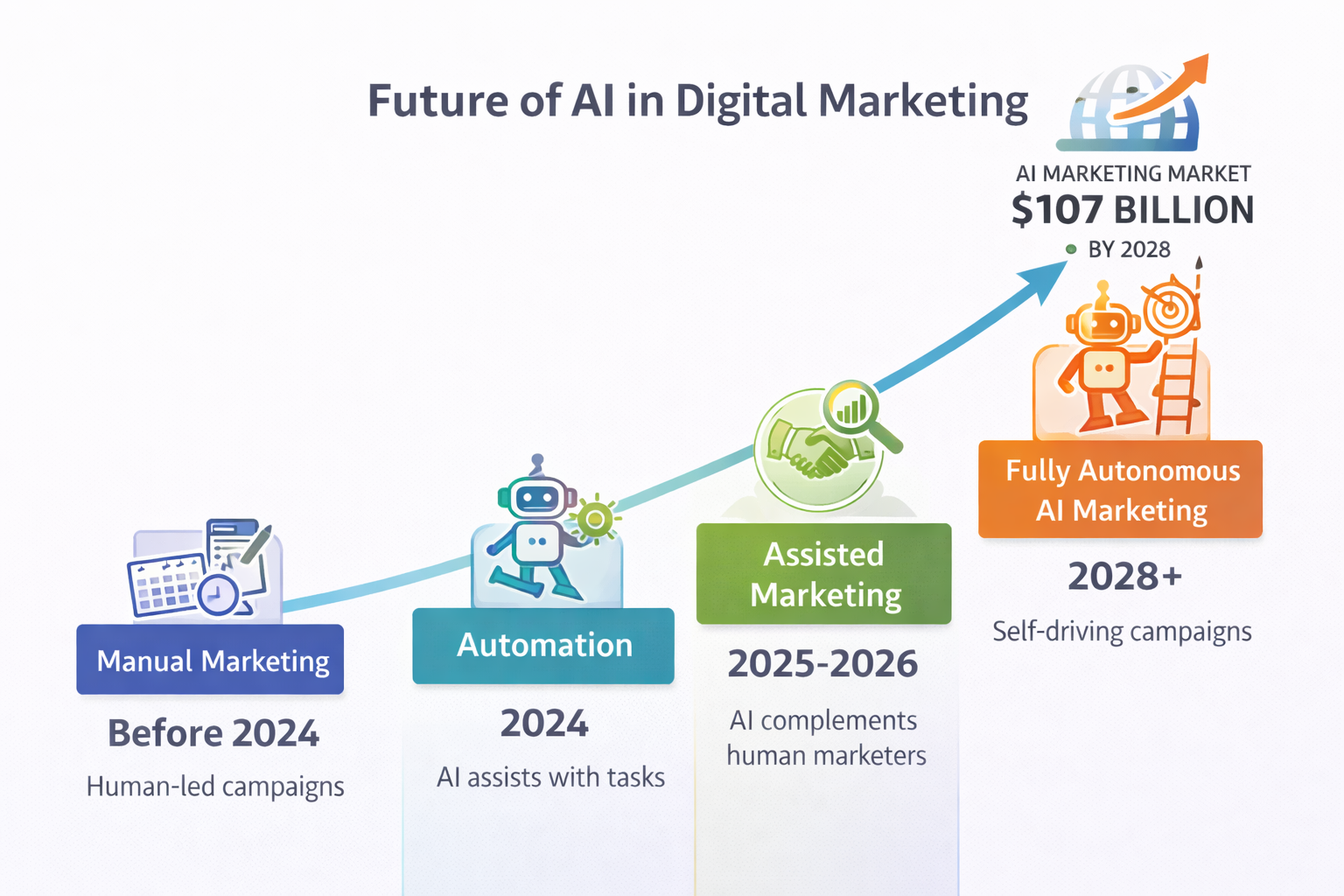 Future of AI in Digital Marketing

AI MARKETING MARKET
$107 BILLION
BY 2028

Manual Marketing
Before 2024
Human-led campaigns

Automation
2024
AI assists with tasks

Assisted Marketing
2025-2026
AI complements human marketers

Fully Autonomous AI Marketing
2028+
Self-driving campaigns